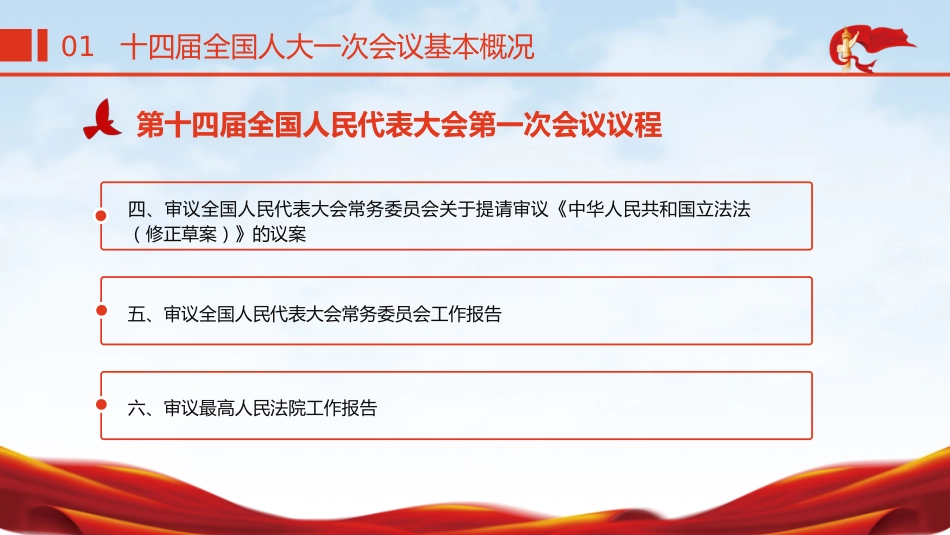 01 十四届全国人大一次会议基本概况

第十四届全国人民代表大会第一次会议议程

四、审议全国人民代表大会常务委员会关于提请审议《中华人民共和国立法法（修正草案）》的议案

五、审议全国人民代表大会常务委员会工作报告

六、审议最高人民法院工作报告